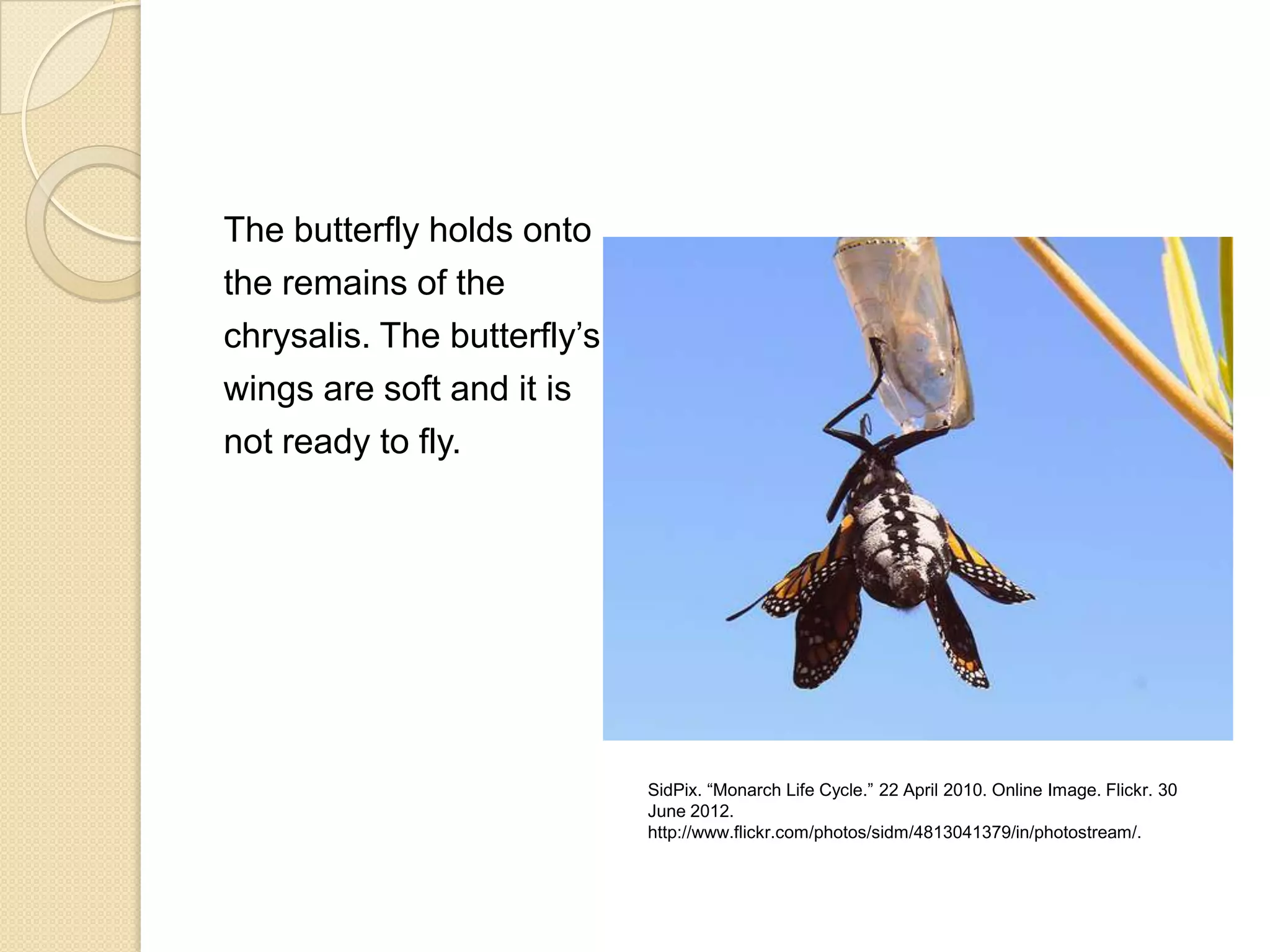 The butterfly holds onto the remains of the chrysalis. The butterfly’s wings are soft and it is not ready to fly.

SidPix. “Monarch Life Cycle.” 22 April 2010. Online Image. Flickr. 30 June 2012. http://www.flickr.com/photos/sidm/4813041379/in/photostream/.